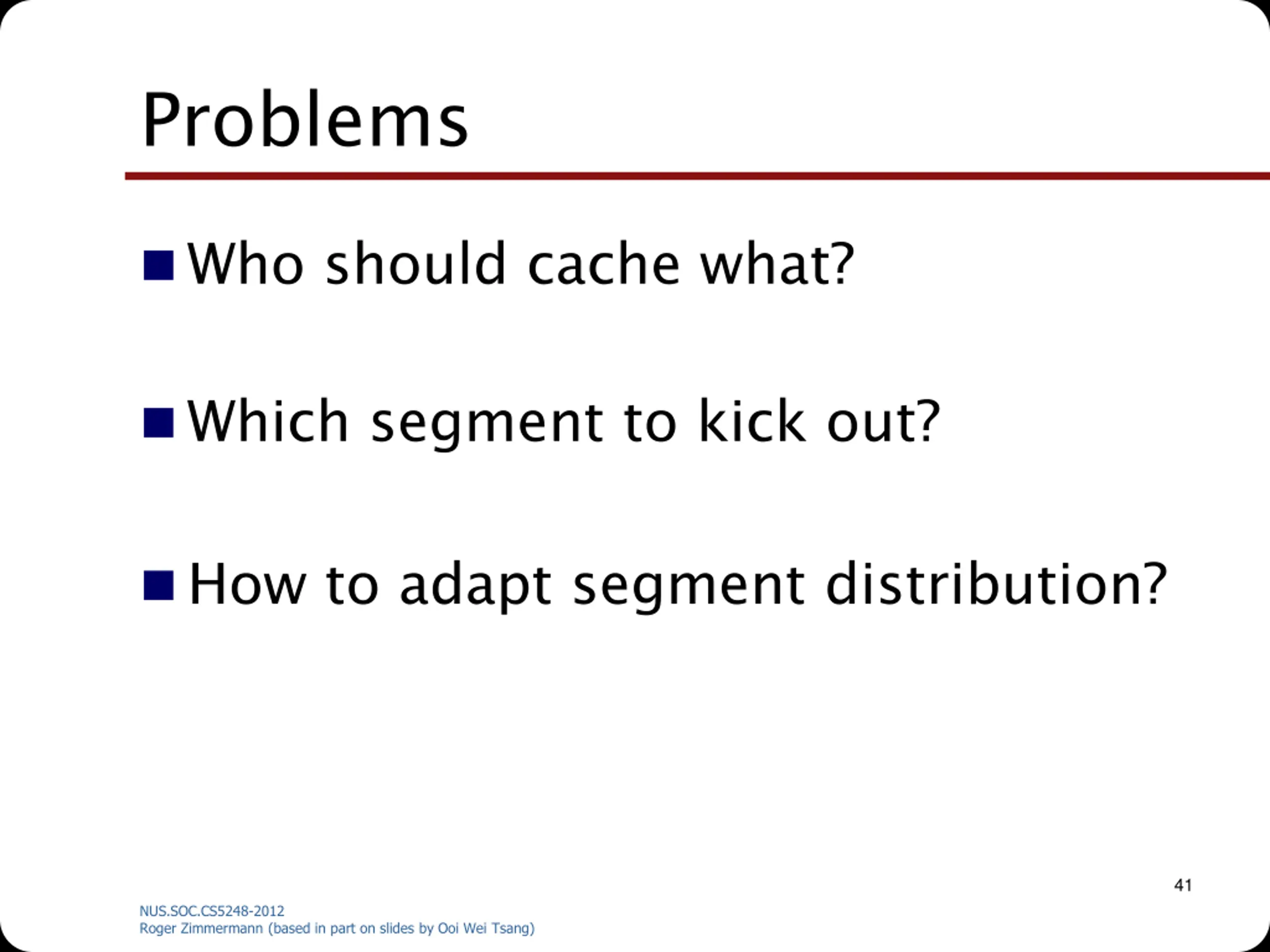 Problems

Who should cache what?

Which segment to kick out?

How to adapt segment distribution?

41

NUS.SOC.CS5248-2012
Roger Zimmermann (based in part on slides by Ooi Wei Tsang)